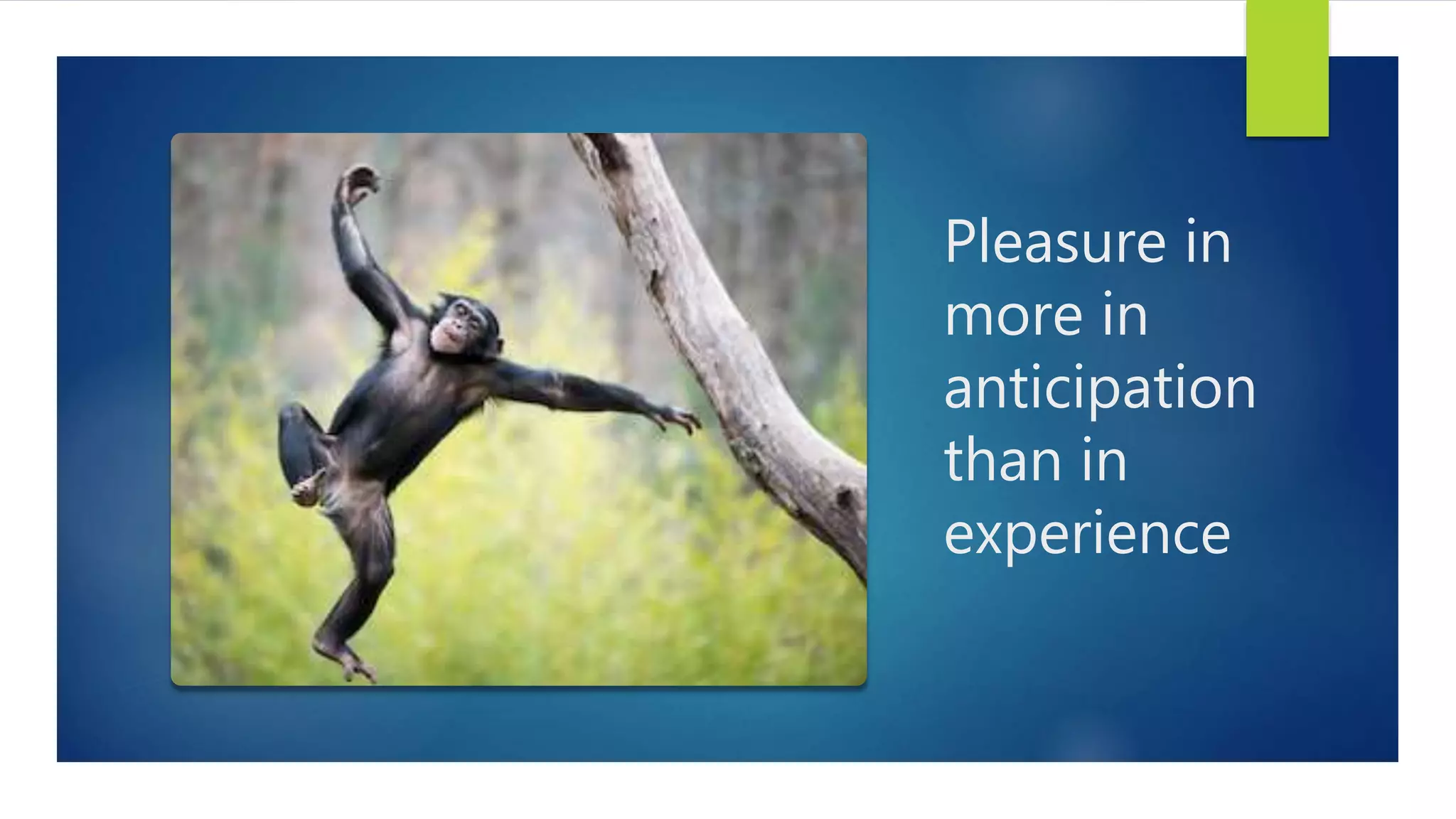 Pleasure in more in anticipation than in experience